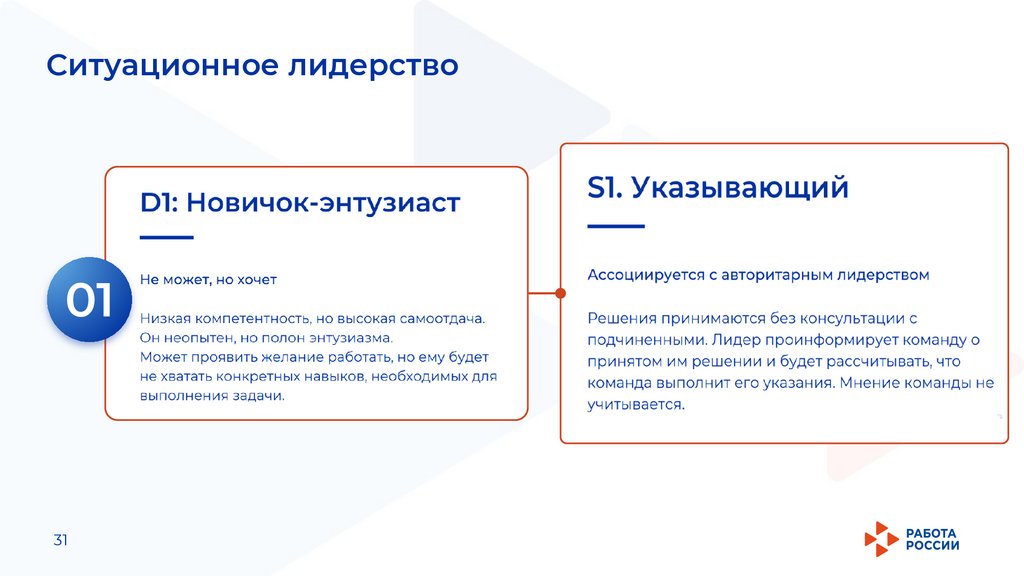 Ситуационное лидерство

01

D1: Новичок-энтузиаст

Не может, но хочет

Низкая компетентность, но высокая самоотдача. Он неопытен, но полон энтузиазма. Может проявить желание работать, но ему будет не хватать конкретных навыков, необходимых для выполнения задачи.

S1. Указывающий

Ассоциируется с авторитарным лидерством

Решения принимаются без консультации с подчиненными. Лидер проинформирует команду о принятом им решении и будет рассчитывать, что команда выполнит его указания. Мнение команды не учитывается.

31

РАБОТА РОССИИ